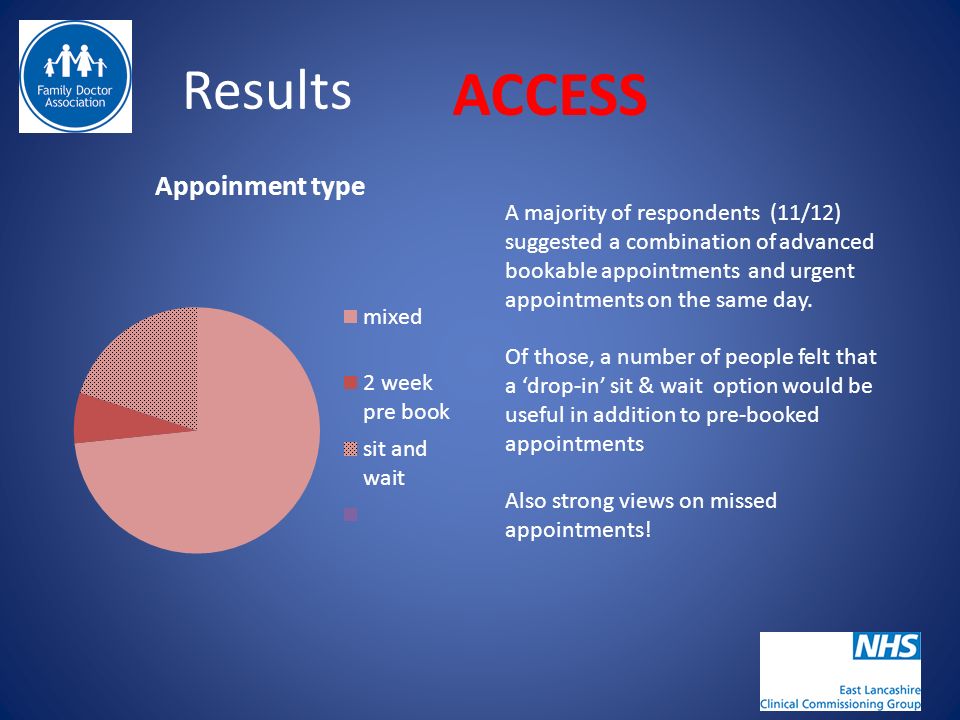 Family Doctor Association

Results ACCESS

Appoinment type

mixed

2 week pre book

sit and wait

A majority of respondents (11/12) suggested a combination of advanced bookable appointments and urgent appointments on the same day.

Of those, a number of people felt that a 'drop-in' sit & wait option would be useful in addition to pre-booked appointments

Also strong views on missed appointments!

NHS
East Lancashire
Clinical Commissioning Group